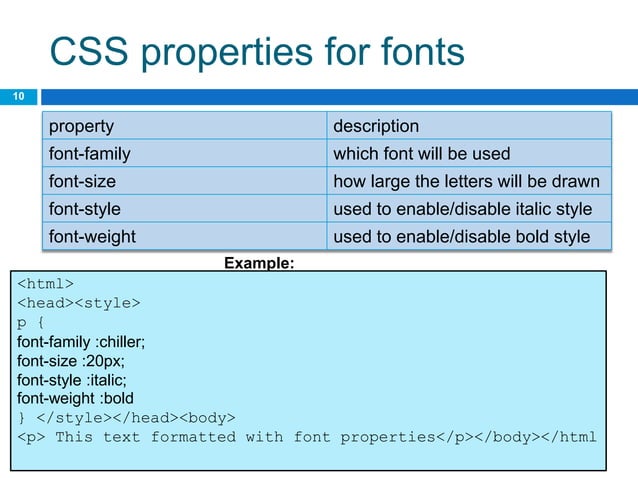 CSS properties for fonts

10

| property | description |
|---|---|
| font-family | which font will be used |
| font-size | how large the letters will be drawn |
| font-style | used to enable/disable italic style |
| font-weight | used to enable/disable bold style |

Example:

<html>
<head><style>
p {
font-family :chiller;
font-size :20px;
font-style :italic;
font-weight :bold
} </style></head><body>
<p> This text formatted with font properties</p></body></html